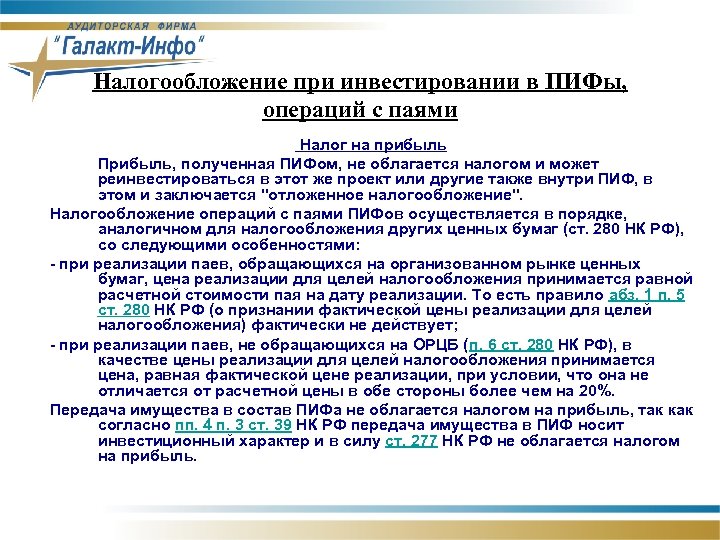 АУДИТОРСКАЯ ФИРМА
"Галакт-Инфо"

Налогообложение при инвестировании в ПИФы, операций с паями

Налог на прибыль

Прибыль, полученная ПИФом, не облагается налогом и может реинвестироваться в этот же проект или другие также внутри ПИФ, в этом и заключается "отложенное налогообложение".

Налогообложение операций с паями ПИФов осуществляется в порядке, аналогичном для налогообложения других ценных бумаг (ст. 280 НК РФ), со следующими особенностями:

- при реализации паев, обращающихся на организованном рынке ценных бумаг, цена реализации для целей налогообложения принимается равной расчетной стоимости пая на дату реализации. То есть правило абз. 1 п. 5 ст. 280 НК РФ (о признании фактической цены реализации для целей налогообложения) фактически не действует;

- при реализации паев, не обращающихся на ОРЦБ (п. 6 ст. 280 НК РФ), в качестве цены реализации для целей налогообложения принимается цена, равная фактической цене реализации, при условии, что она не отличается от расчетной цены в обе стороны более чем на 20%.

Передача имущества в состав ПИФа не облагается налогом на прибыль, так как согласно пп. 4 п. 3 ст. 39 НК РФ передача имущества в ПИФ носит инвестиционный характер и в силу ст. 277 НК РФ не облагается налогом на прибыль.